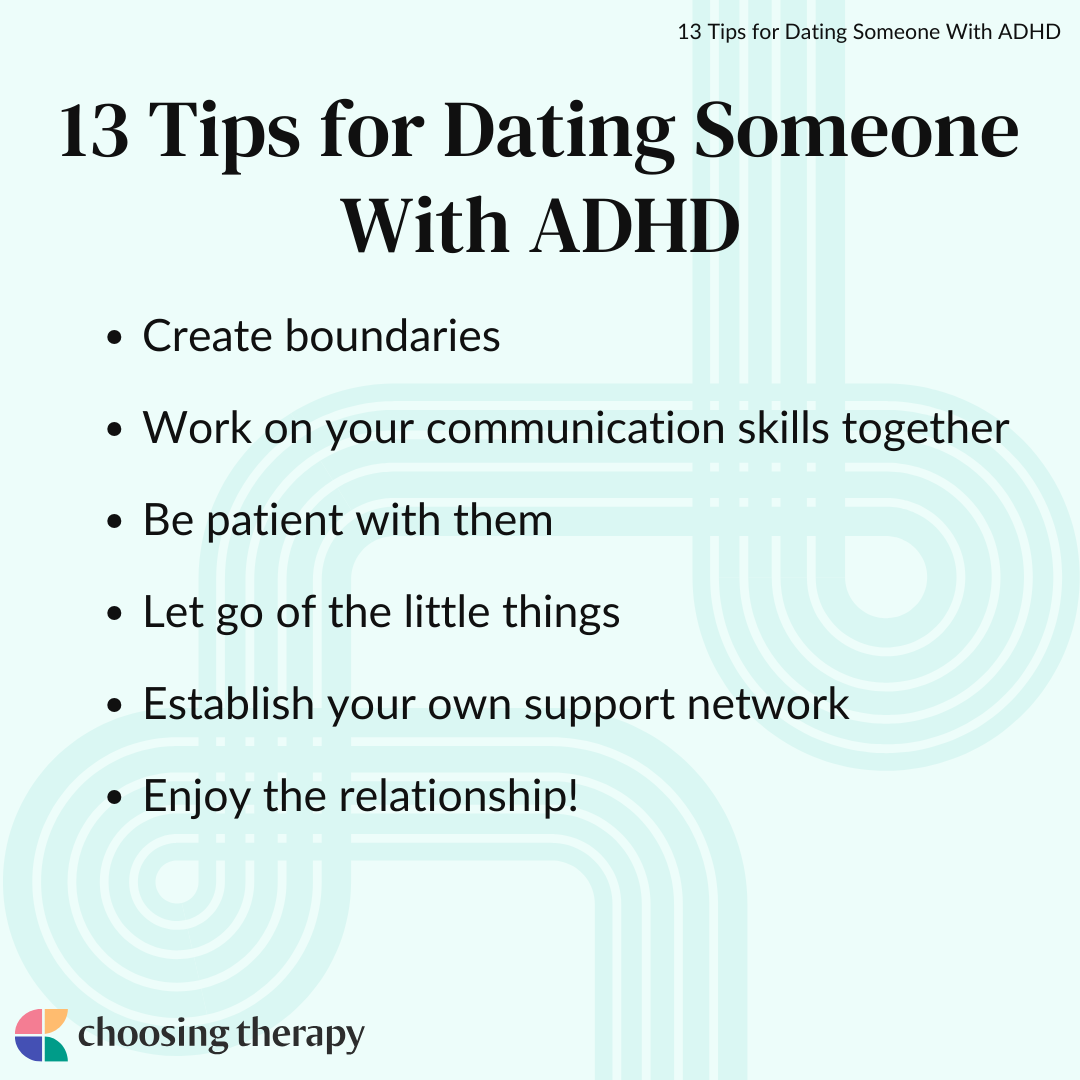 13 Tips for Dating Someone With ADHD

13 Tips for Dating Someone With ADHD

- Create boundaries
- Work on your communication skills together
- Be patient with them
- Let go of the little things
- Establish your own support network
- Enjoy the relationship!

choosing therapy